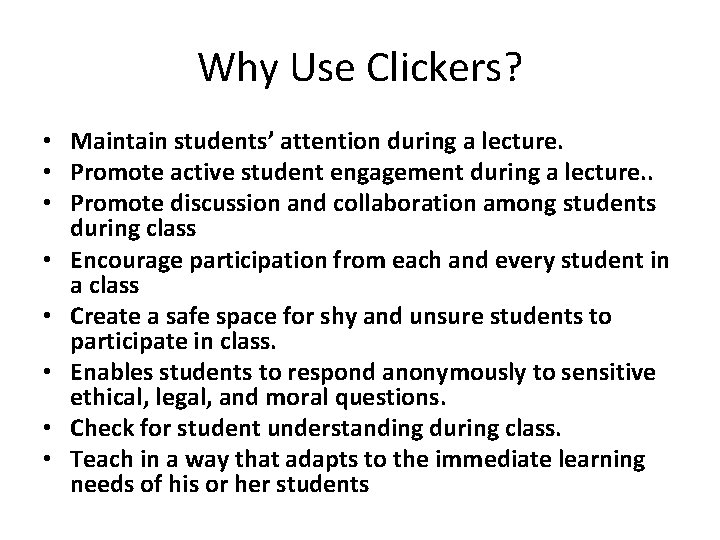 Why Use Clickers?

• Maintain students' attention during a lecture.
• Promote active student engagement during a lecture..
• Promote discussion and collaboration among students during class
• Encourage participation from each and every student in a class
• Create a safe space for shy and unsure students to participate in class.
• Enables students to respond anonymously to sensitive ethical, legal, and moral questions.
• Check for student understanding during class.
• Teach in a way that adapts to the immediate learning needs of his or her students